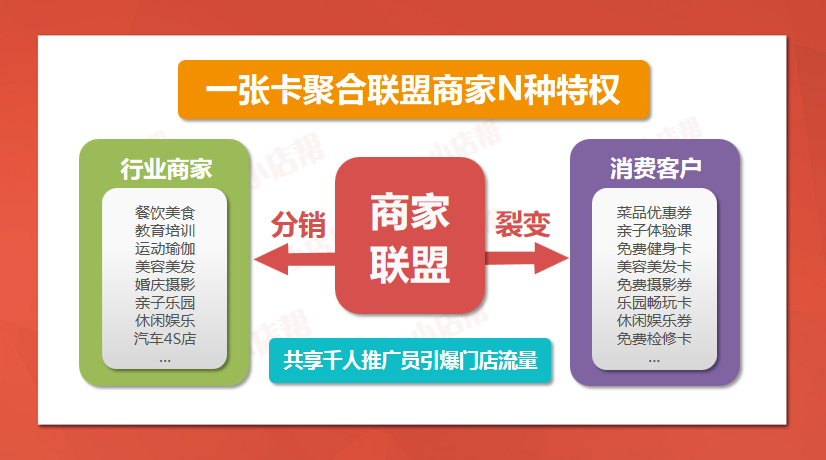 一张卡聚合联盟商家N种特权

行业商家

餐饮美食
教育培训
运动瑜伽
美容美发
婚庆摄影
亲子乐园
休闲娱乐
汽车4S店
...

分销

商家联盟

裂变

消费客户

菜品优惠券
亲子体验课
免费健身卡
美容美发卡
免费摄影券
乐园畅玩卡
休闲娱乐券
免费检修卡
...

共享千人推广员引爆门店流量

小店帮